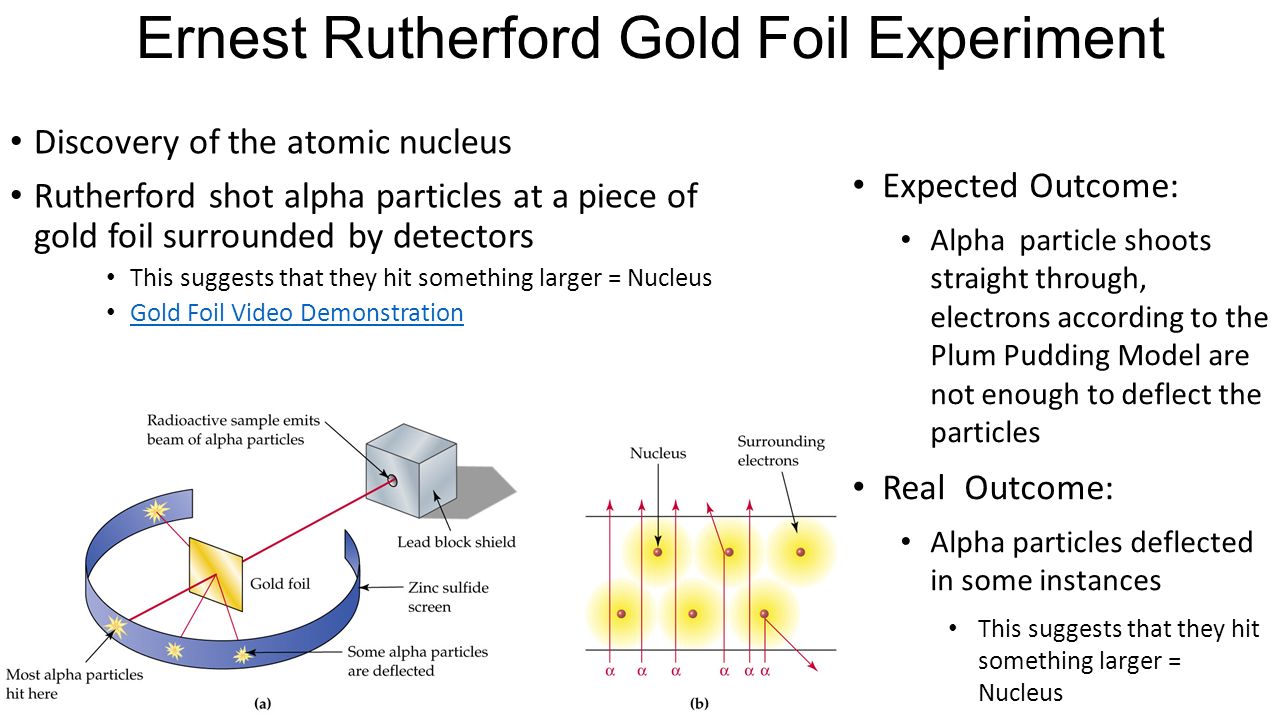 Ernest Rutherford Gold Foil Experiment

• Discovery of the atomic nucleus
• Rutherford shot alpha particles at a piece of gold foil surrounded by detectors
  • This suggests that they hit something larger = Nucleus
  • Gold Foil Video Demonstration

Radioactive sample emits beam of alpha particles
Lead block shield
Gold foil
Zinc sulfide screen
Some alpha particles are deflected
Most alpha particles hit here
(a)

Nucleus
Surrounding electrons
α α α α α α
(b)

• Expected Outcome:
  • Alpha particle shoots straight through, electrons according to the Plum Pudding Model are not enough to deflect the particles
• Real Outcome:
  • Alpha particles deflected in some instances
    • This suggests that they hit something larger = Nucleus